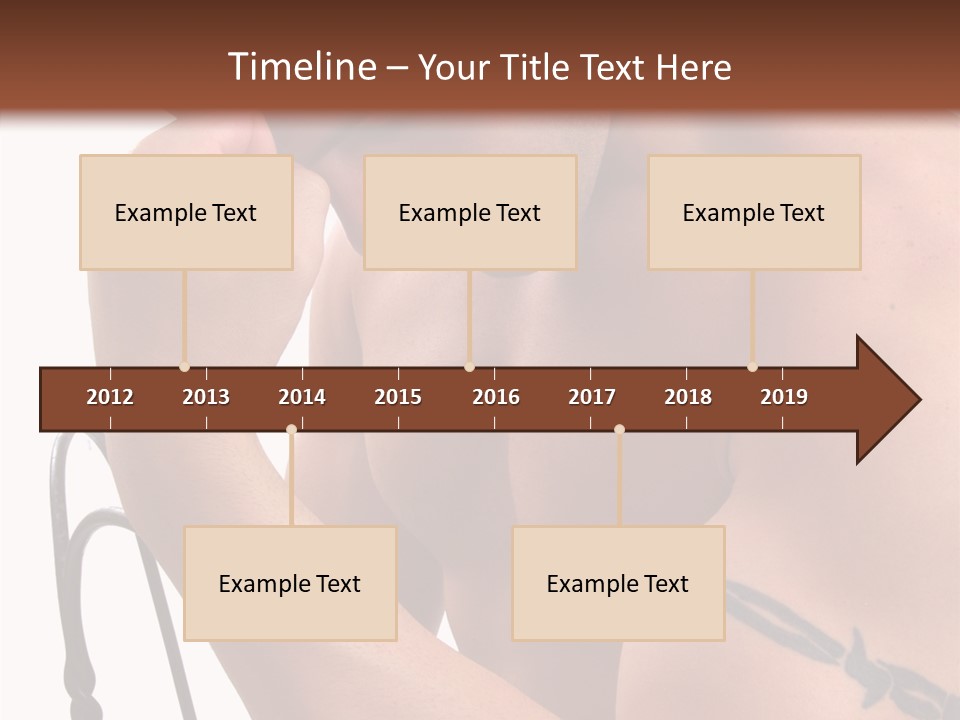 Timeline – Your Title Text Here

Example Text

Example Text

Example Text

2012 2013 2014 2015 2016 2017 2018 2019

Example Text

Example Text